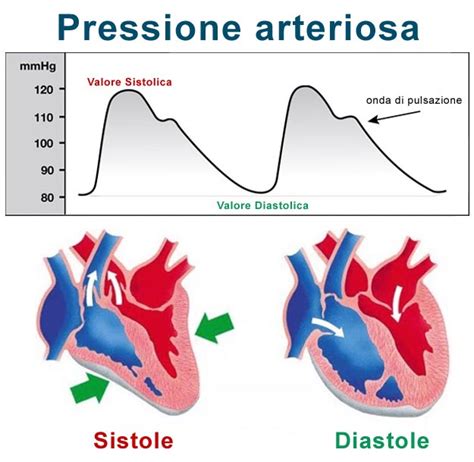 Pressione arteriosa

mmHg
120
110
100
90
80

Valore Sistolica
onda di pulsazione
Valore Diastolica

Sistole
Diastole